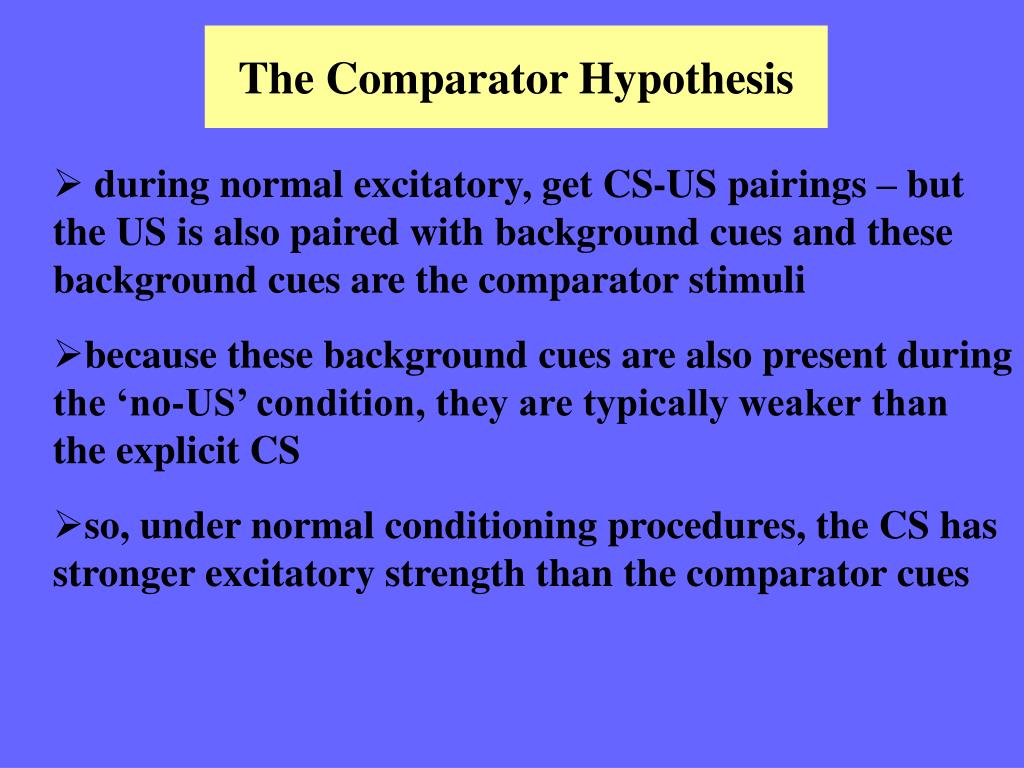 The Comparator Hypothesis

➢ during normal excitatory, get CS-US pairings – but the US is also paired with background cues and these background cues are the comparator stimuli

➢because these background cues are also present during the ‘no-US’ condition, they are typically weaker than the explicit CS

➢so, under normal conditioning procedures, the CS has stronger excitatory strength than the comparator cues